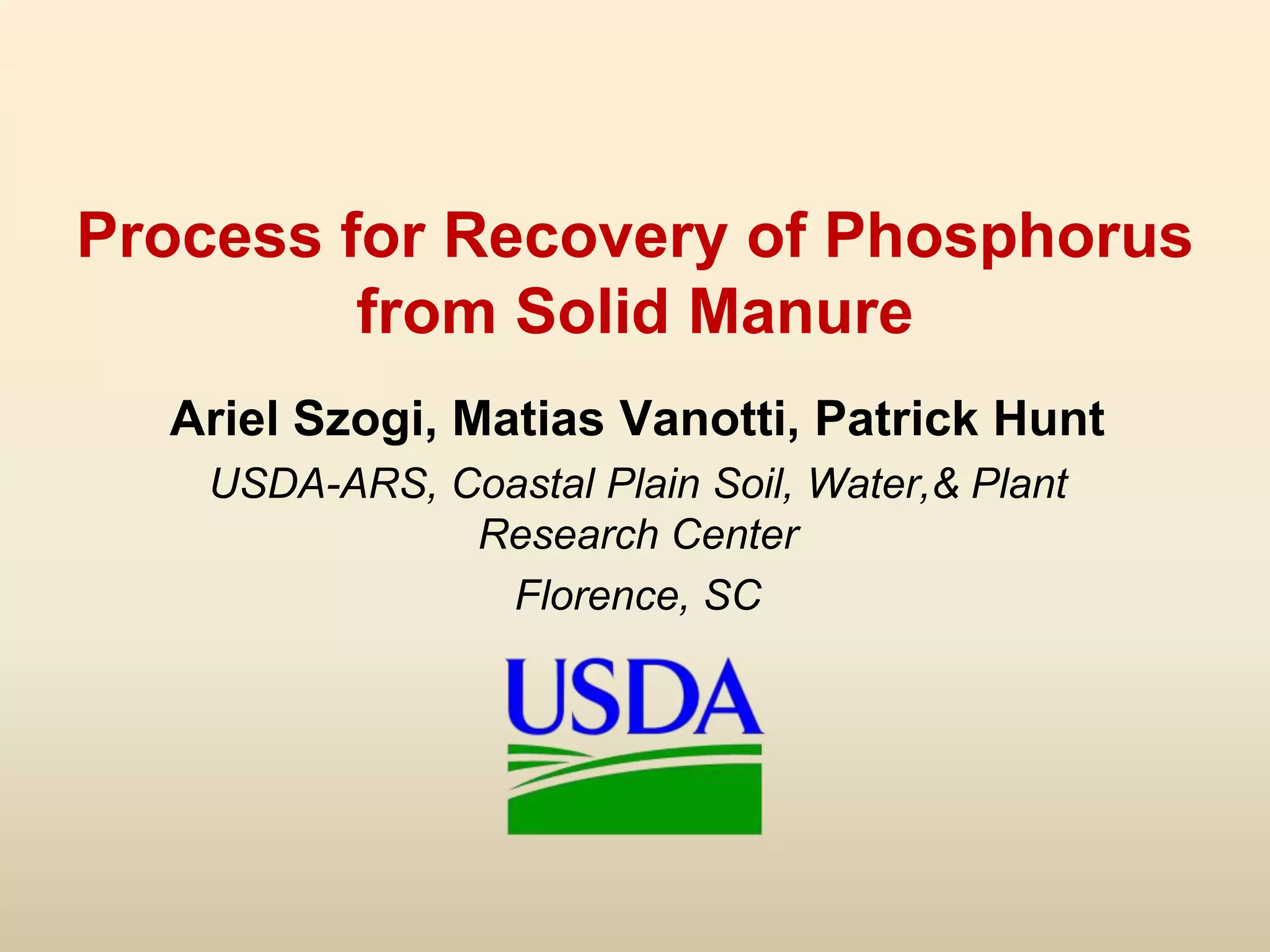 Process for Recovery of Phosphorus from Solid Manure

Ariel Szogi, Matias Vanotti, Patrick Hunt

USDA-ARS, Coastal Plain Soil, Water,& Plant Research Center

Florence, SC

USDA